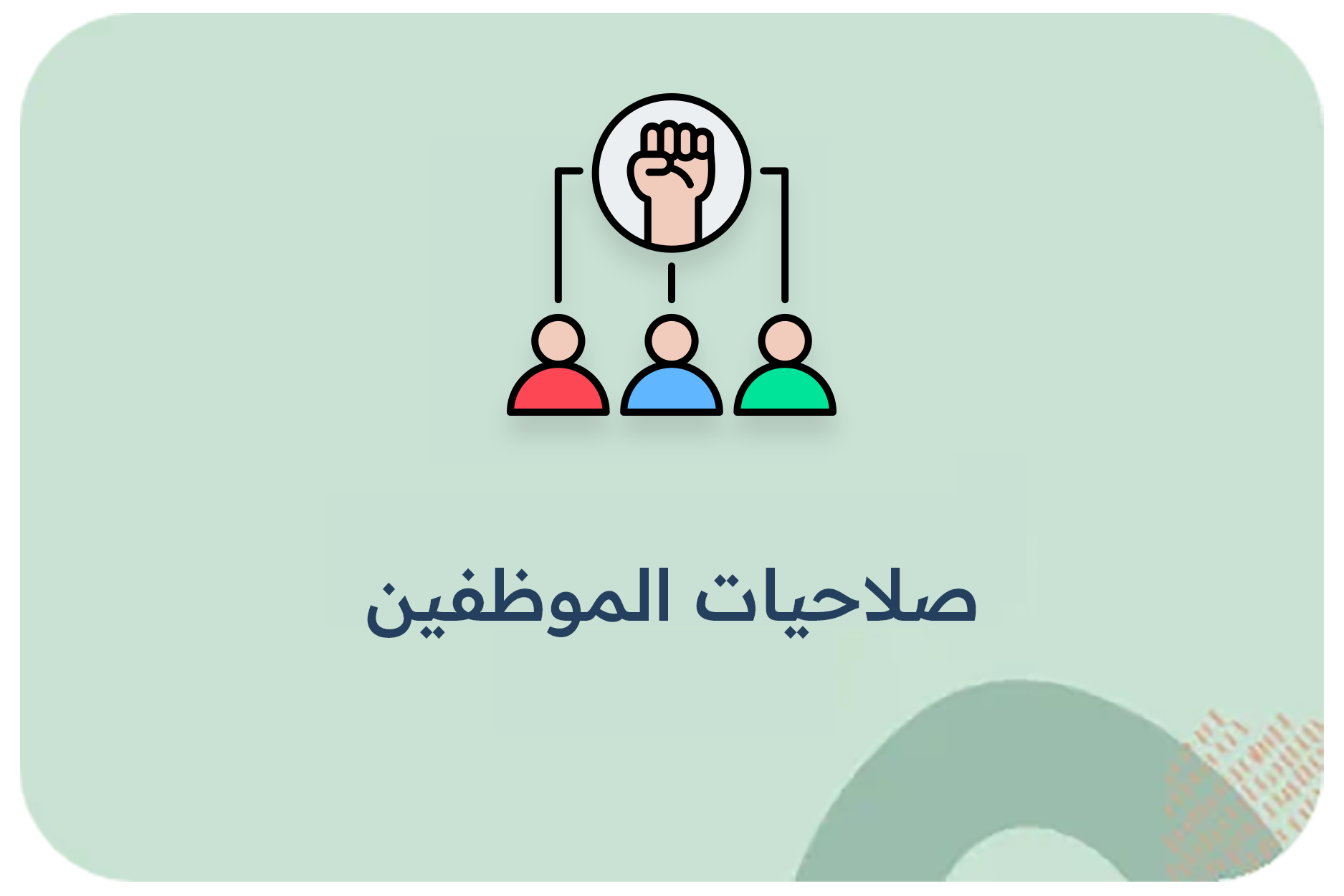 صلاحيات الموظفين